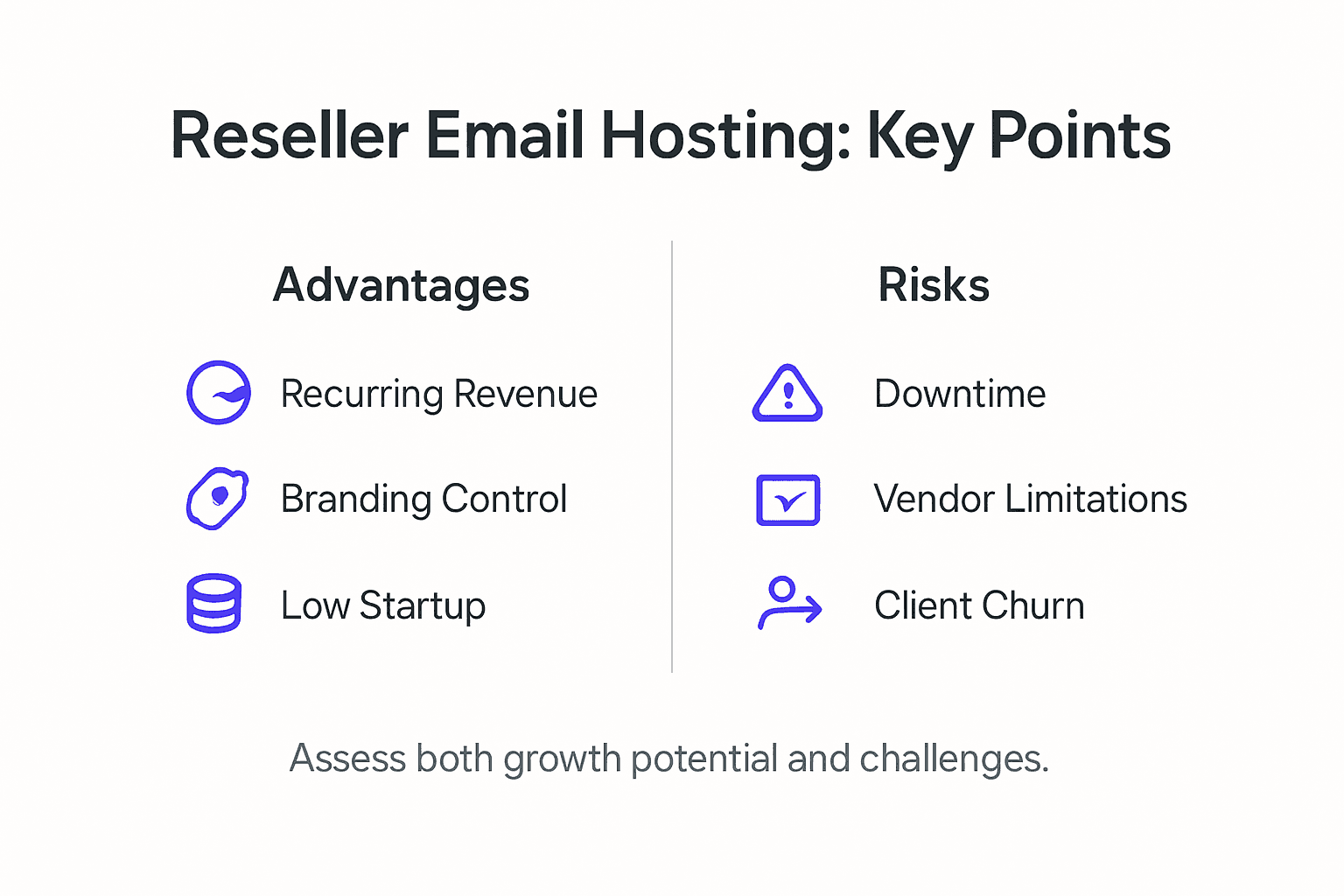 Reseller Email Hosting: Key Points

Advantages

Recurring Revenue

Branding Control

Low Startup

Risks

Downtime

Vendor Limitations

Client Churn

Assess both growth potential and challenges.